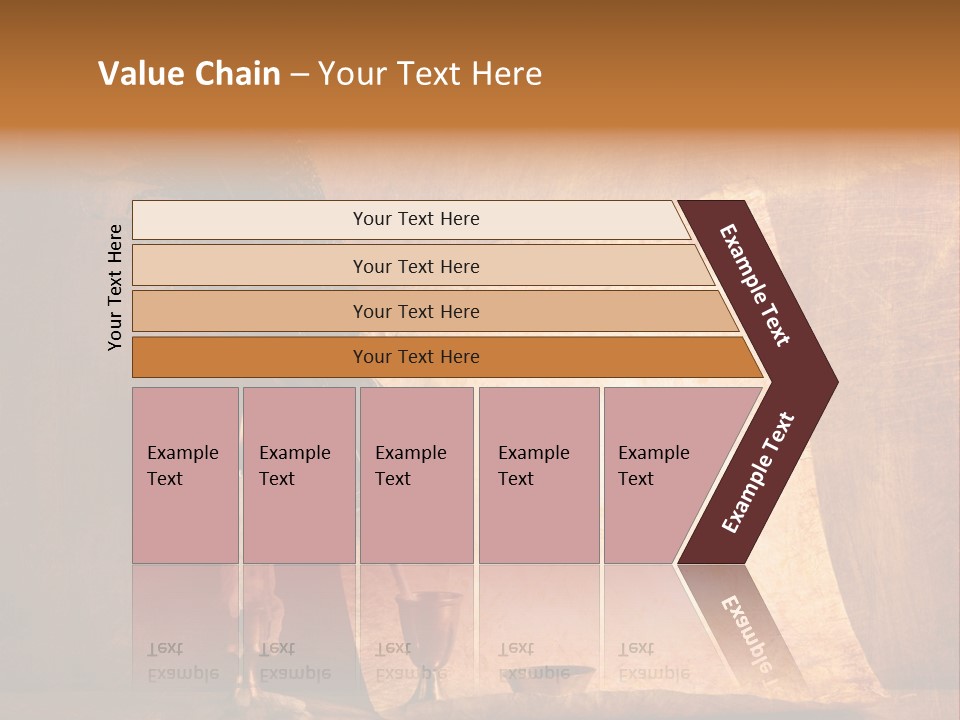 Value Chain – Your Text Here

Your Text Here

Your Text Here

Your Text Here

Your Text Here

Your Text Here

Example Text

Example Text

Example Text

Example Text

Example Text

Example Text

Example Text